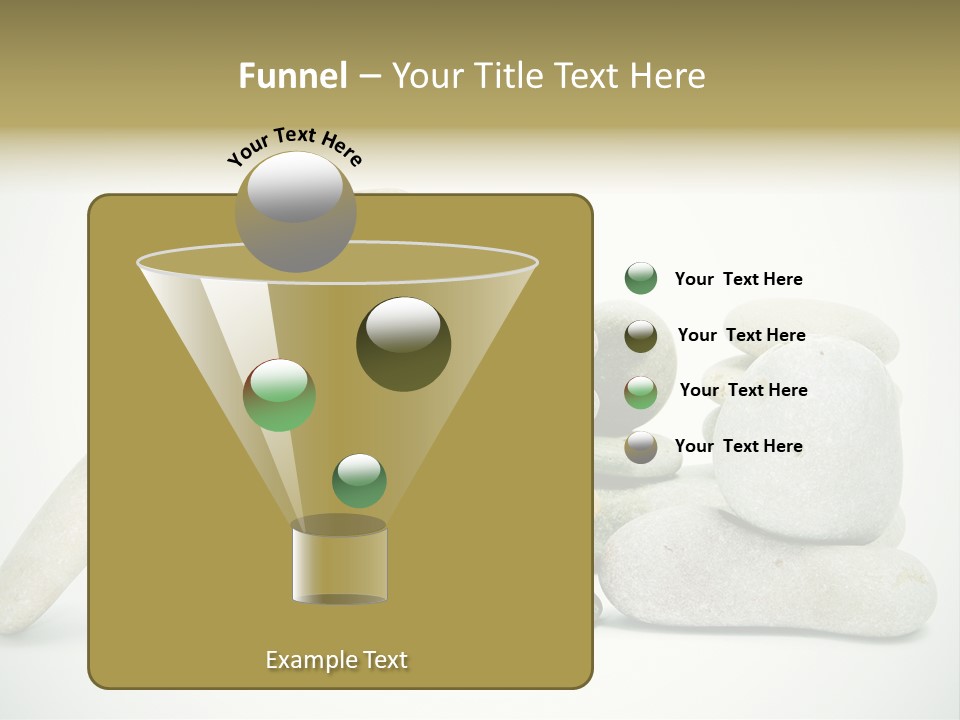 Funnel – Your Title Text Here

Your Text Here

Your Text Here

Your Text Here

Your Text Here

Your Text Here

Example Text